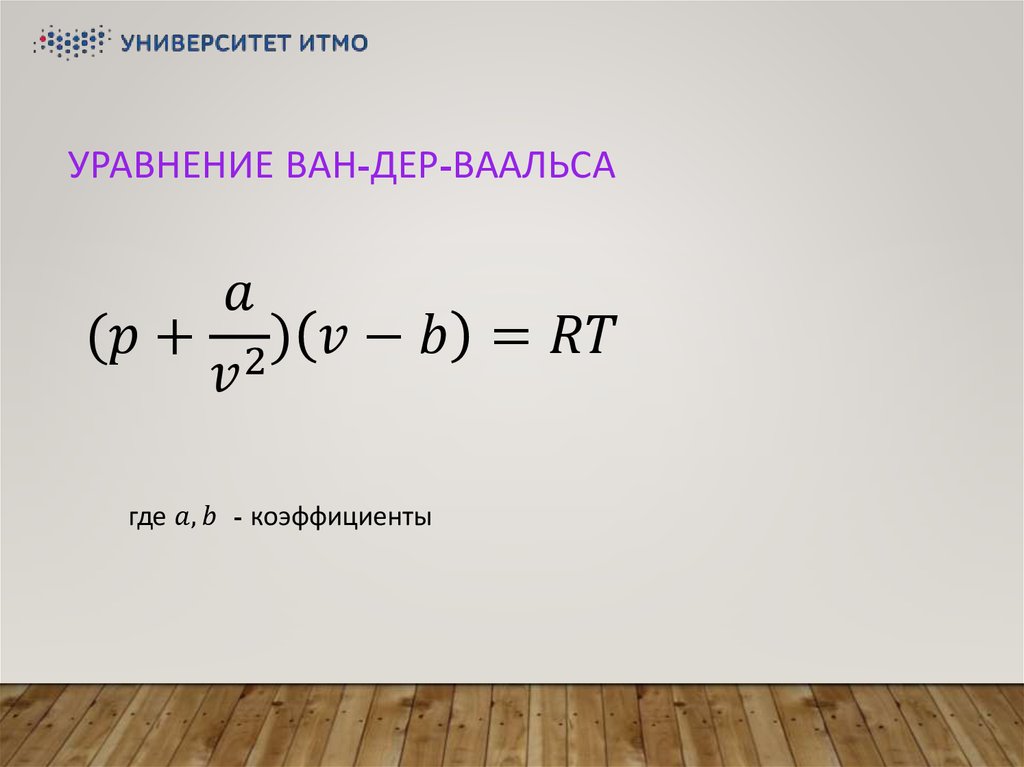 УНИВЕРСИТЕТ ИТМО

УРАВНЕНИЕ ВАН-ДЕР-ВААЛЬСА

$(p + \frac{a}{v^2})(v - b) = RT$

где $a, b$ - коэффициенты